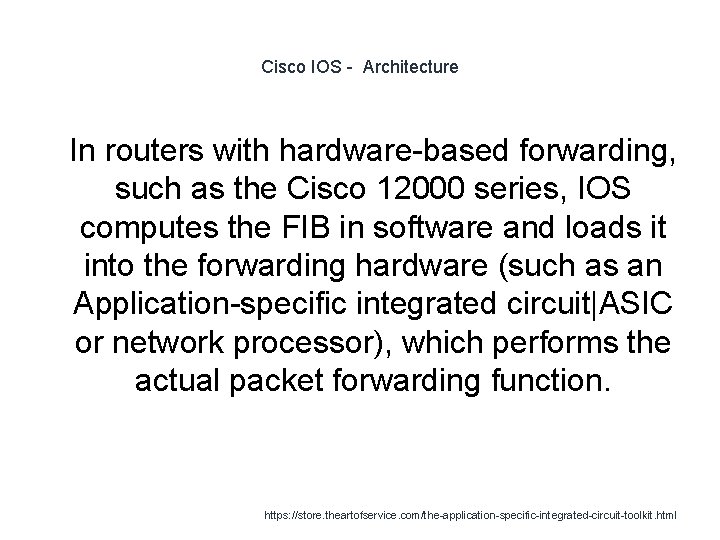 Cisco IOS - Architecture

In routers with hardware-based forwarding, such as the Cisco 12000 series, IOS computes the FIB in software and loads it into the forwarding hardware (such as an Application-specific integrated circuit|ASIC or network processor), which performs the actual packet forwarding function.

https://store.theartofservice.com/the-application-specific-integrated-circuit-toolkit.html